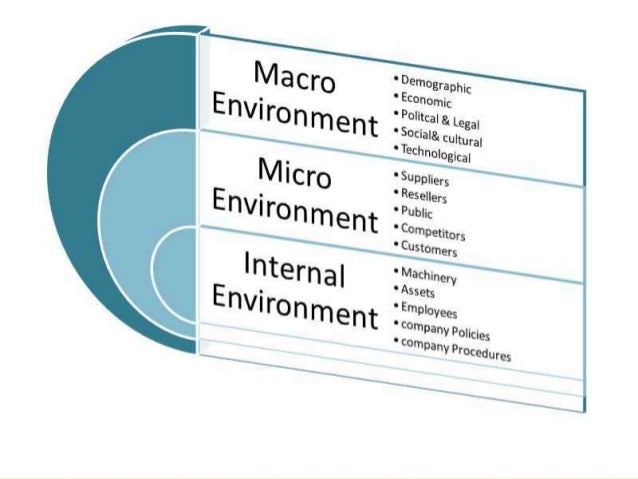 Macro Environment

• Demographic
• Economic
• Politcal & Legal
• Social& cultural
• Technological

Micro Environment

• Suppliers
• Resellers
• Public
• Competitors
• Customers

Internal Environment

• Machinery
• Assets
• Employees
• company Policies
• company Procedures